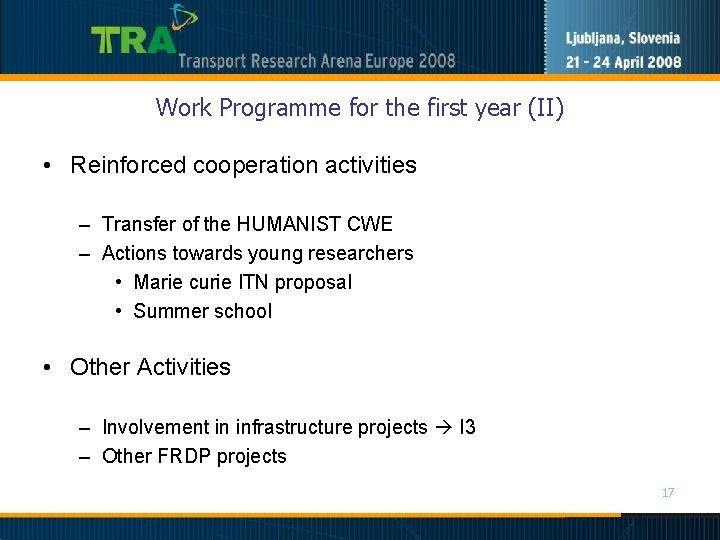 TRA Transport Research Arena Europe 2008

Ljubljana, Slovenia
21 - 24 April 2008

Work Programme for the first year (II)

• Reinforced cooperation activities

– Transfer of the HUMANIST CWE
– Actions towards young researchers
• Marie curie ITN proposal
• Summer school

• Other Activities

– Involvement in infrastructure projects → I3
– Other FRDP projects

17